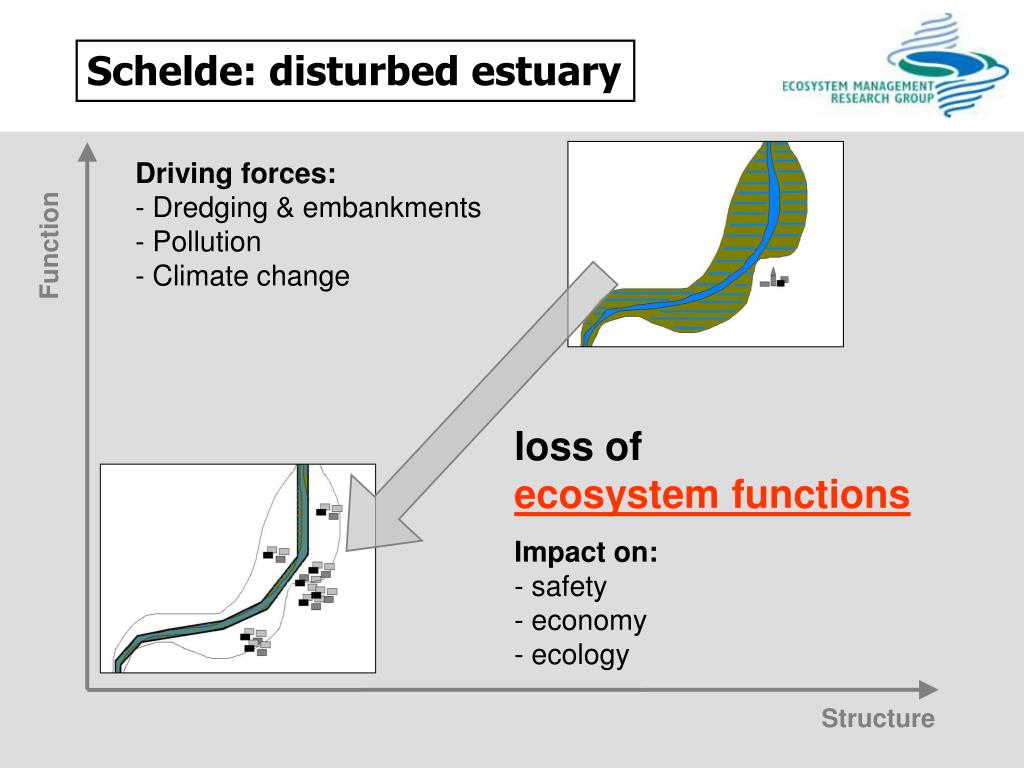 Schelde: disturbed estuary

ECOSYSTEM MANAGEMENT RESEARCH GROUP

Function

Driving forces:
- Dredging & embankments
- Pollution
- Climate change

loss of
ecosystem functions

Impact on:
- safety
- economy
- ecology

Structure